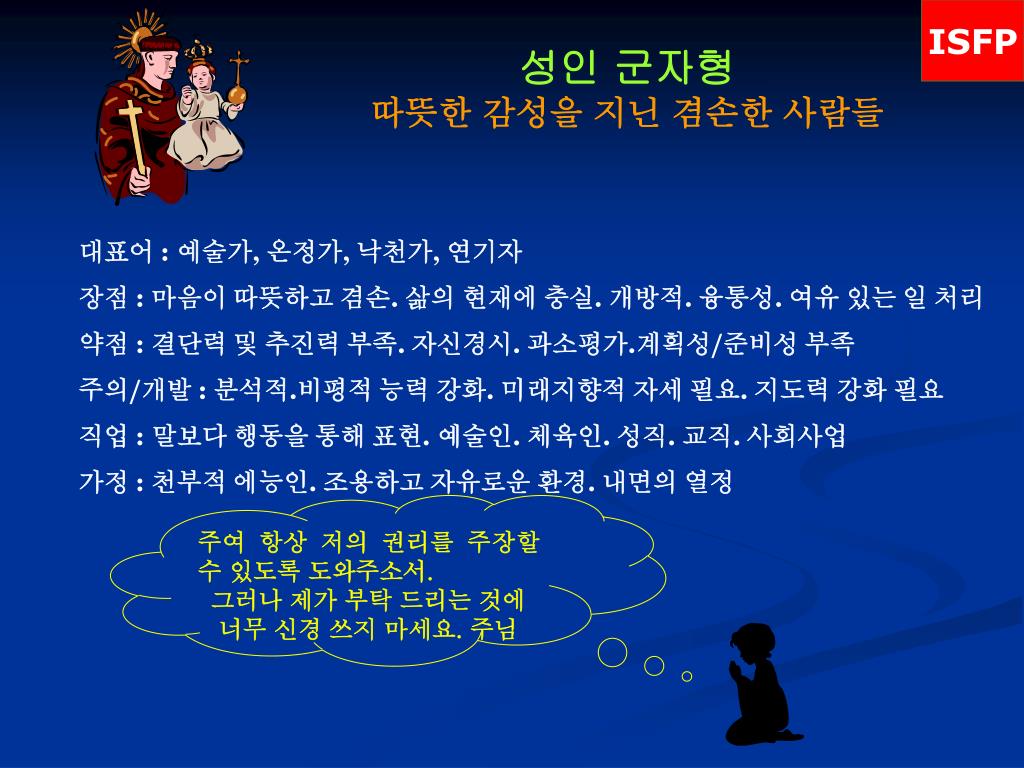 ISFP

성인 군자형
따뜻한 감성을 지닌 겸손한 사람들

대표어 : 예술가, 온정가, 낙천가, 연기자
장점 : 마음이 따뜻하고 겸손. 삶의 현재에 충실. 개방적. 융통성. 여유 있는 일 처리
약점 : 결단력 및 추진력 부족. 자신경시. 과소평가.계획성/준비성 부족
주의/개발 : 분석적.비평적 능력 강화. 미래지향적 자세 필요. 지도력 강화 필요
직업 : 말보다 행동을 통해 표현. 예술인. 체육인. 성직. 교직. 사회사업
가정 : 천부적 예능인. 조용하고 자유로운 환경. 내면의 열정

주여 항상 저의 권리를 주장할 수 있도록 도와주소서.
그러나 제가 부탁 드리는 것에 너무 신경 쓰지 마세요. 주님